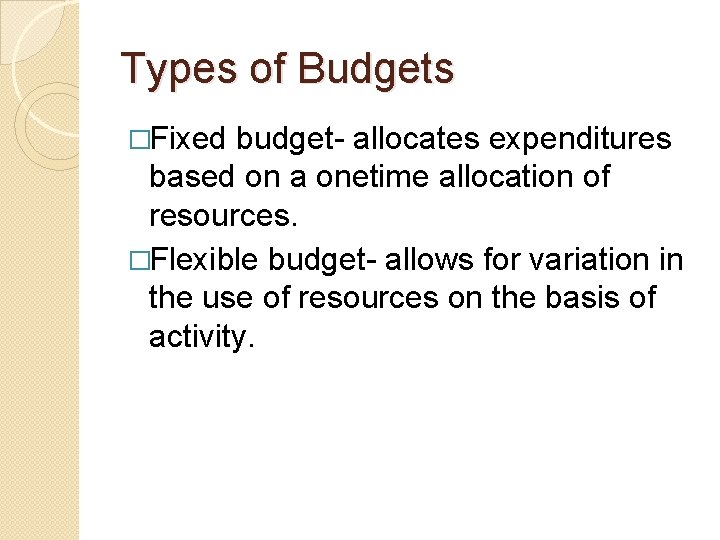 Types of Budgets

□Fixed budget- allocates expenditures based on a onetime allocation of resources.

□Flexible budget- allows for variation in the use of resources on the basis of activity.